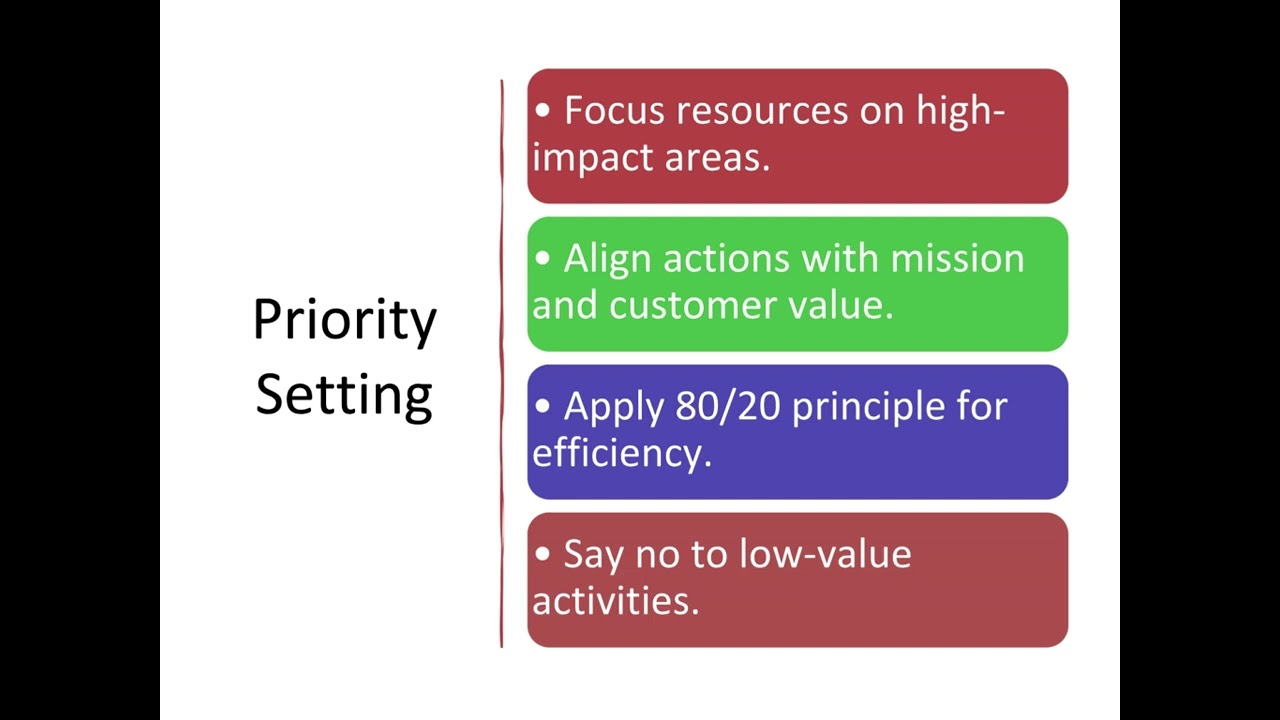 Priority Setting

• Focus resources on high-impact areas.

• Align actions with mission and customer value.

• Apply 80/20 principle for efficiency.

• Say no to low-value activities.